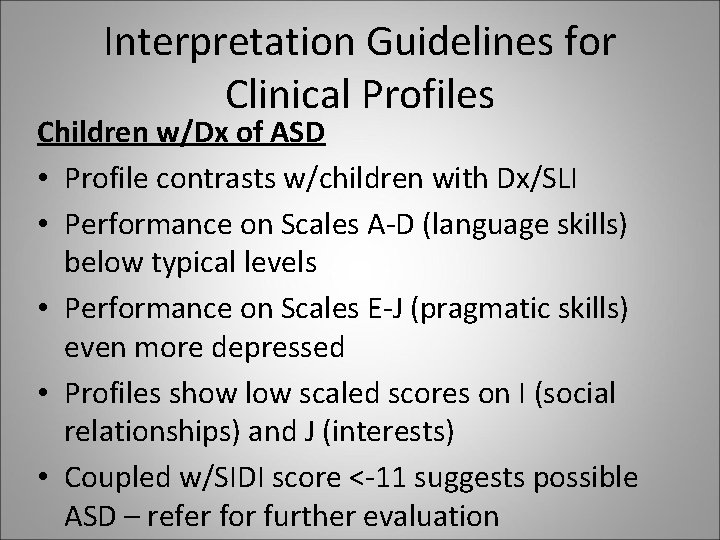 Interpretation Guidelines for Clinical Profiles

Children w/Dx of ASD

• Profile contrasts w/children with Dx/SLI
• Performance on Scales A-D (language skills) below typical levels
• Performance on Scales E-J (pragmatic skills) even more depressed
• Profiles show low scaled scores on I (social relationships) and J (interests)
• Coupled w/SIDI score <-11 suggests possible ASD – refer for further evaluation